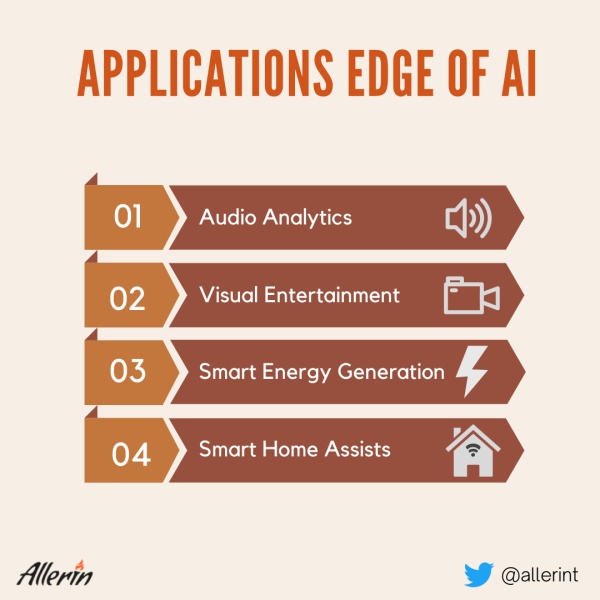 APPLICATIONS EDGE OF AI

01 Audio Analytics

02 Visual Entertainment

03 Smart Energy Generation

04 Smart Home Assists

Allerin

@allerint